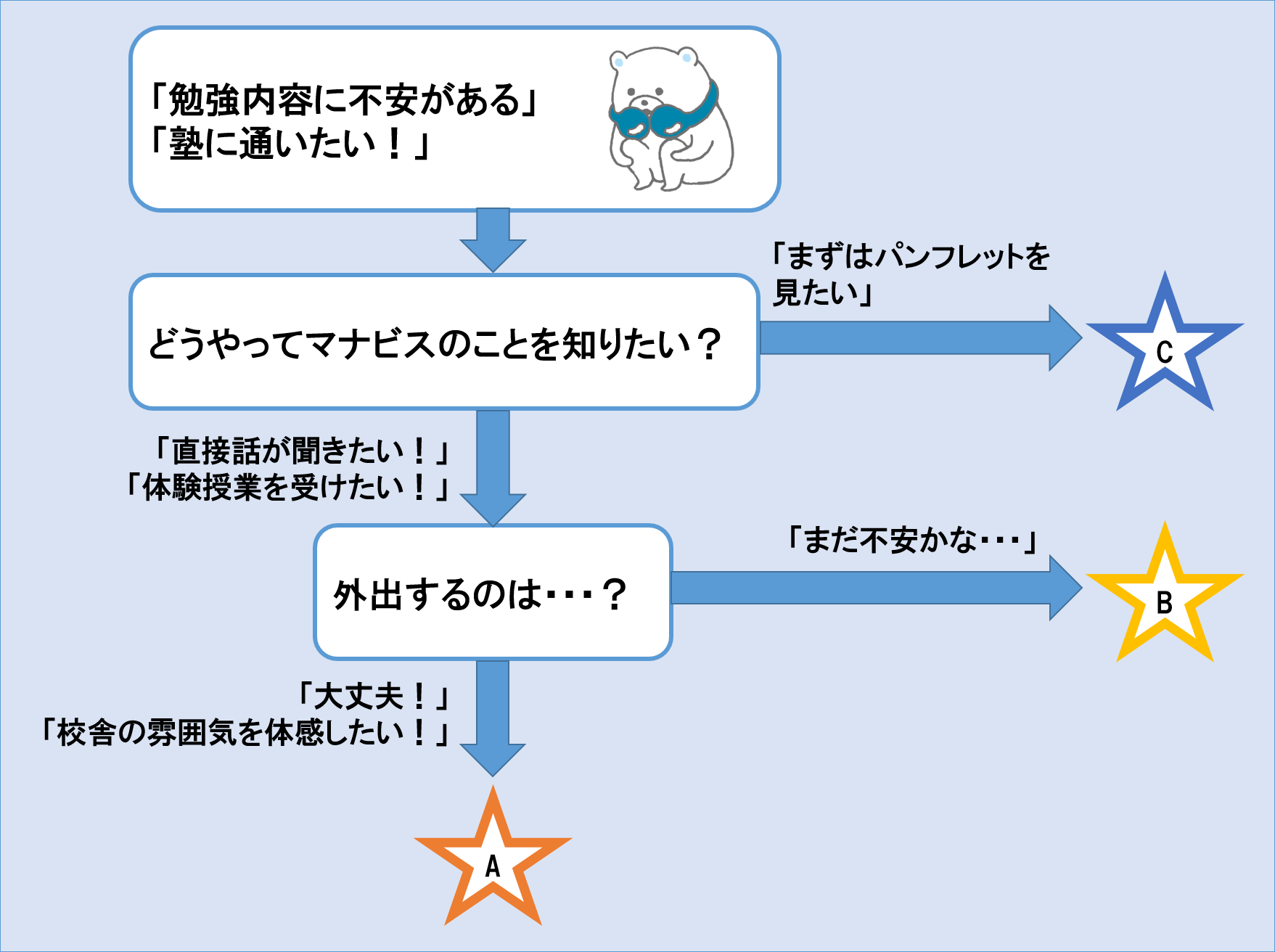 「勉強内容に不安がある」
「塾に通いたい！」

どうやってマナビスのことを知りたい？

「まずはパンフレットを見たい」

C

「直接話が聞きたい！」
「体験授業を受けたい！」

外出するのは・・・？

「まだ不安かな・・・」

B

「大丈夫！」
「校舎の雰囲気を体感したい！」

A